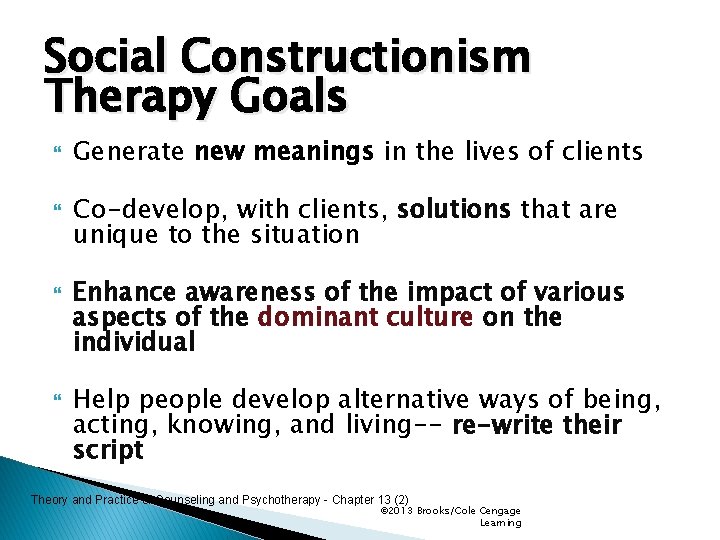 Social Constructionism Therapy Goals

Generate new meanings in the lives of clients

Co-develop, with clients, solutions that are unique to the situation

Enhance awareness of the impact of various aspects of the dominant culture on the individual

Help people develop alternative ways of being, acting, knowing, and living-- re-write their script

Theory and Practice of Counseling and Psychotherapy - Chapter 13 (2)
©2013 Brooks/Cole Cengage Learning